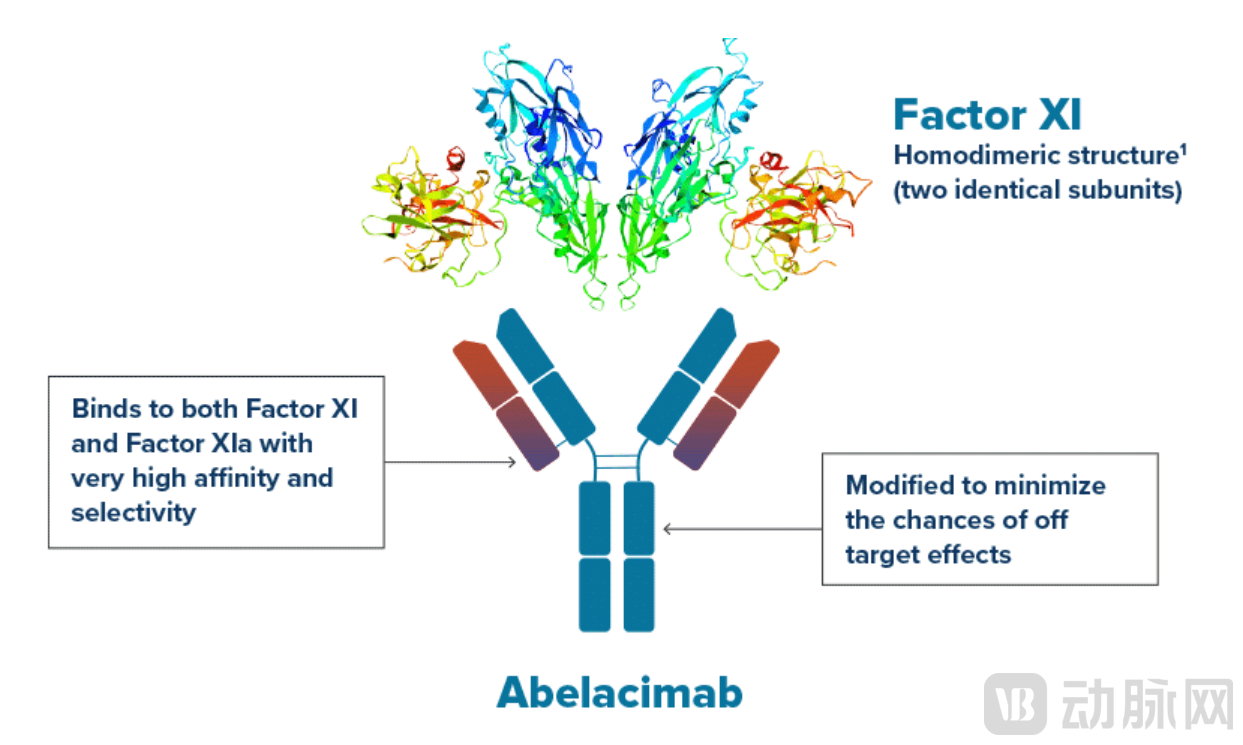 Factor XI
Homodimeric structure$^1$
(two identical subunits)

Binds to both Factor XI and Factor XIa with very high affinity and selectivity

Modified to minimize the chances of off target effects

Abelacimab

VB 动脉网